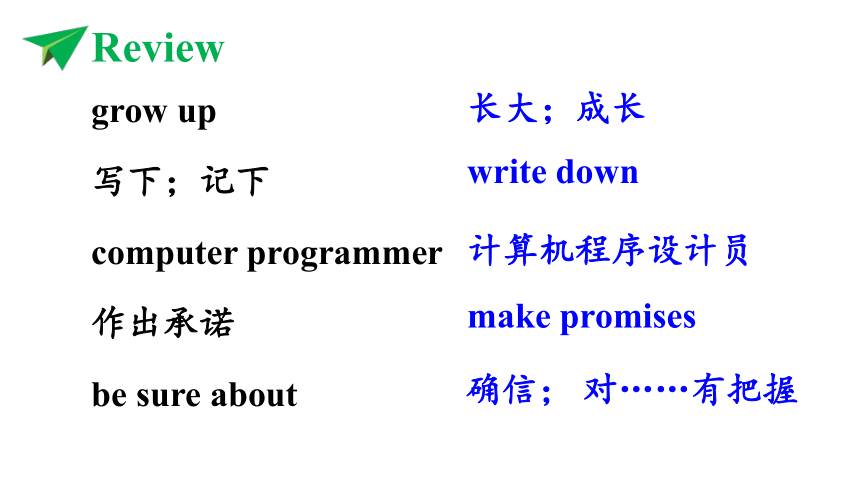 Review

grow up 长大；成长

写下；记下 write down

computer programmer 计算机程序设计员

作出承诺 make promises

be sure about 确信；对……有把握